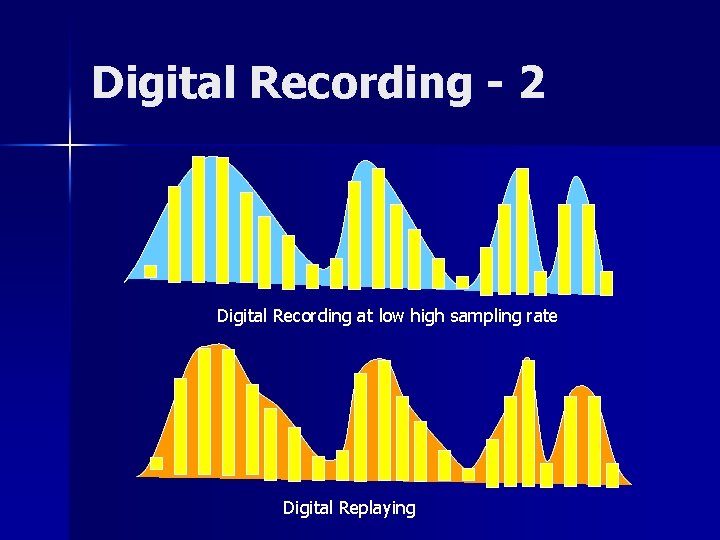 Digital Recording - 2

Digital Recording at low high sampling rate

Digital Replaying